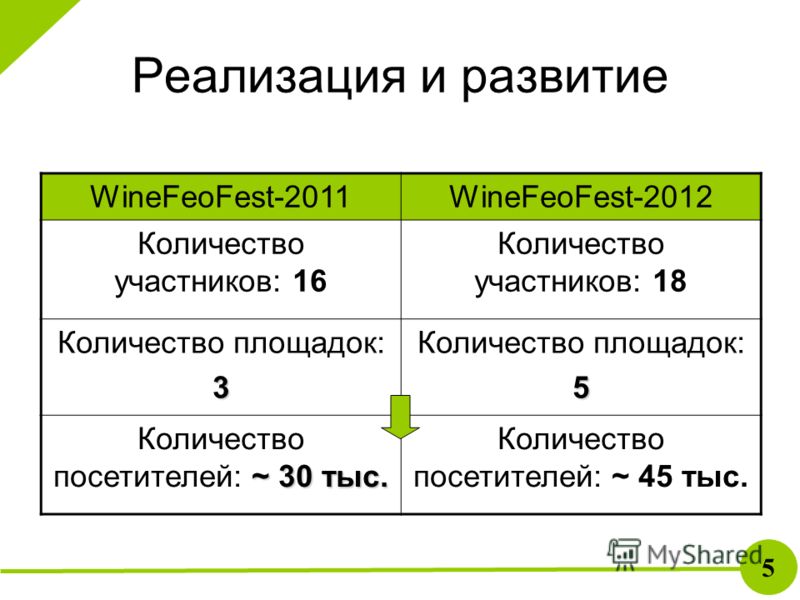 Реализация и развитие

| WineFeoFest-2011 | WineFeoFest-2012 |
|---|---|
| Количество участников: 16 | Количество участников: 18 |
| Количество площадок: 3 | Количество площадок: 5 |
| Количество посетителей: ~ 30 тыс. | Количество посетителей: ~ 45 тыс. |

MyShared

5